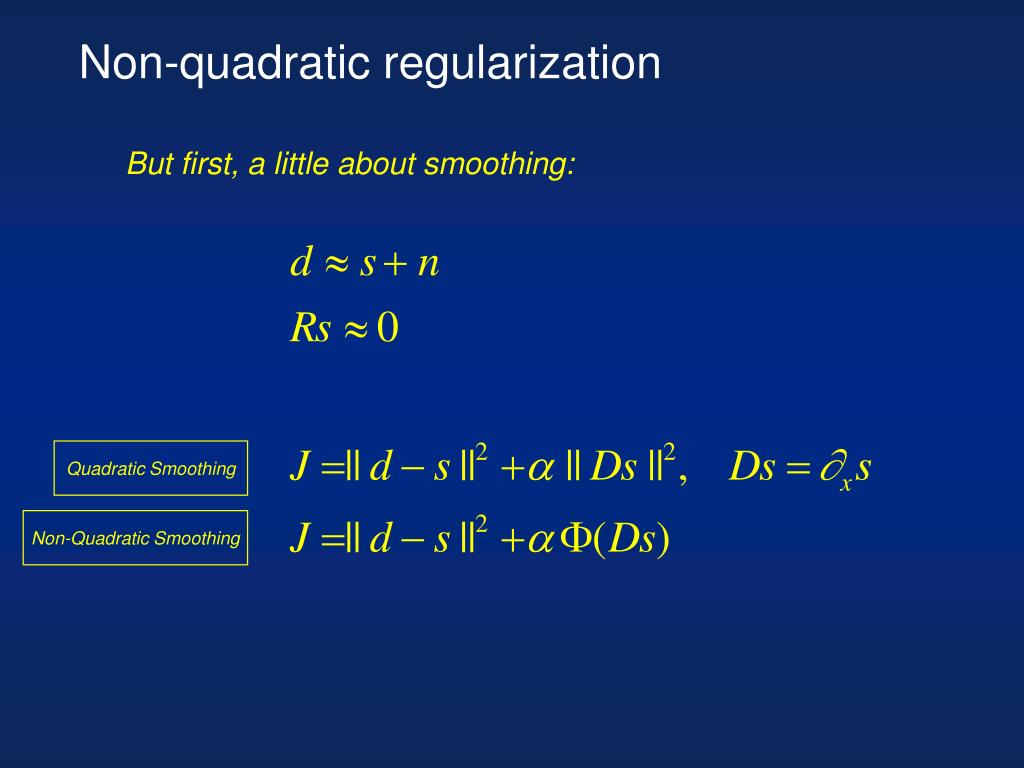 Non-quadratic regularization

But first, a little about smoothing:

$d \approx s + n$

$Rs \approx 0$

Quadratic Smoothing

$J = \| d - s \|^2 + \alpha \| Ds \|^2, \quad Ds = \partial_x s$

Non-Quadratic Smoothing

$J = \| d - s \|^2 + \alpha \Phi(Ds)$